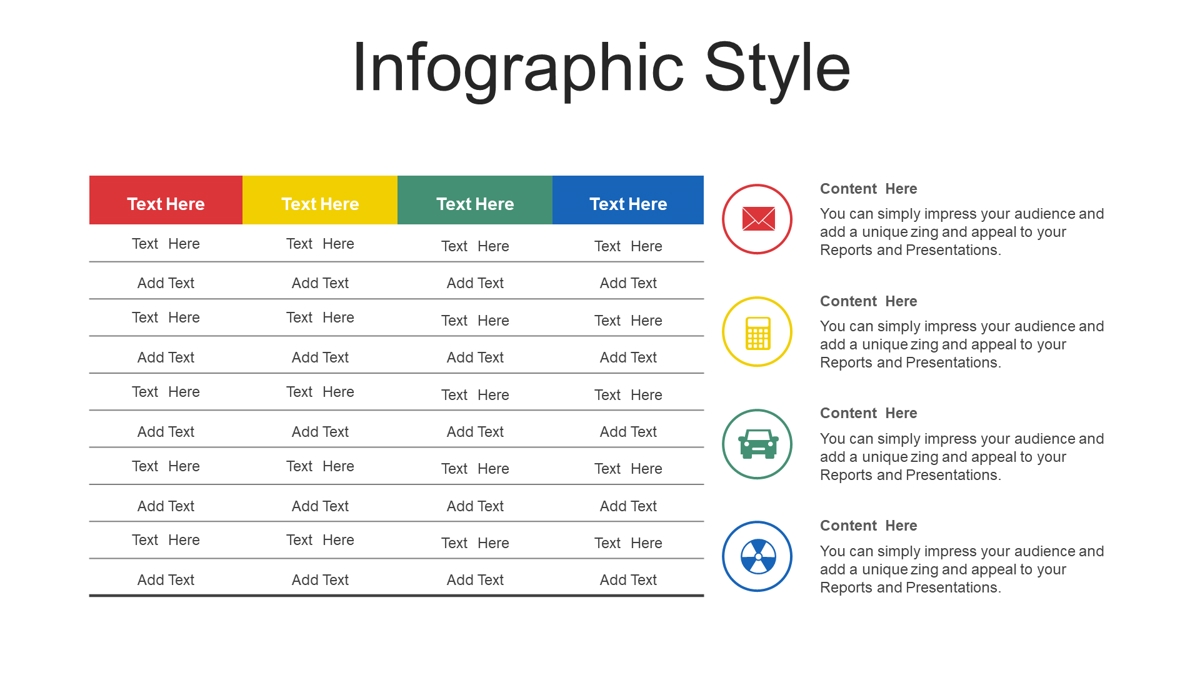 Infographic Style

| Text Here | Text Here | Text Here | Text Here |
|---|---|---|---|
| Text Here | Text Here | Text Here | Text Here |
| Add Text | Add Text | Add Text | Add Text |
| Text Here | Text Here | Text Here | Text Here |
| Add Text | Add Text | Add Text | Add Text |
| Text Here | Text Here | Text Here | Text Here |
| Add Text | Add Text | Add Text | Add Text |
| Text Here | Text Here | Text Here | Text Here |
| Add Text | Add Text | Add Text | Add Text |
| Text Here | Text Here | Text Here | Text Here |
| Add Text | Add Text | Add Text | Add Text |

Content Here
You can simply impress your audience and add a unique zing and appeal to your Reports and Presentations.

Content Here
You can simply impress your audience and add a unique zing and appeal to your Reports and Presentations.

Content Here
You can simply impress your audience and add a unique zing and appeal to your Reports and Presentations.

Content Here
You can simply impress your audience and add a unique zing and appeal to your Reports and Presentations.